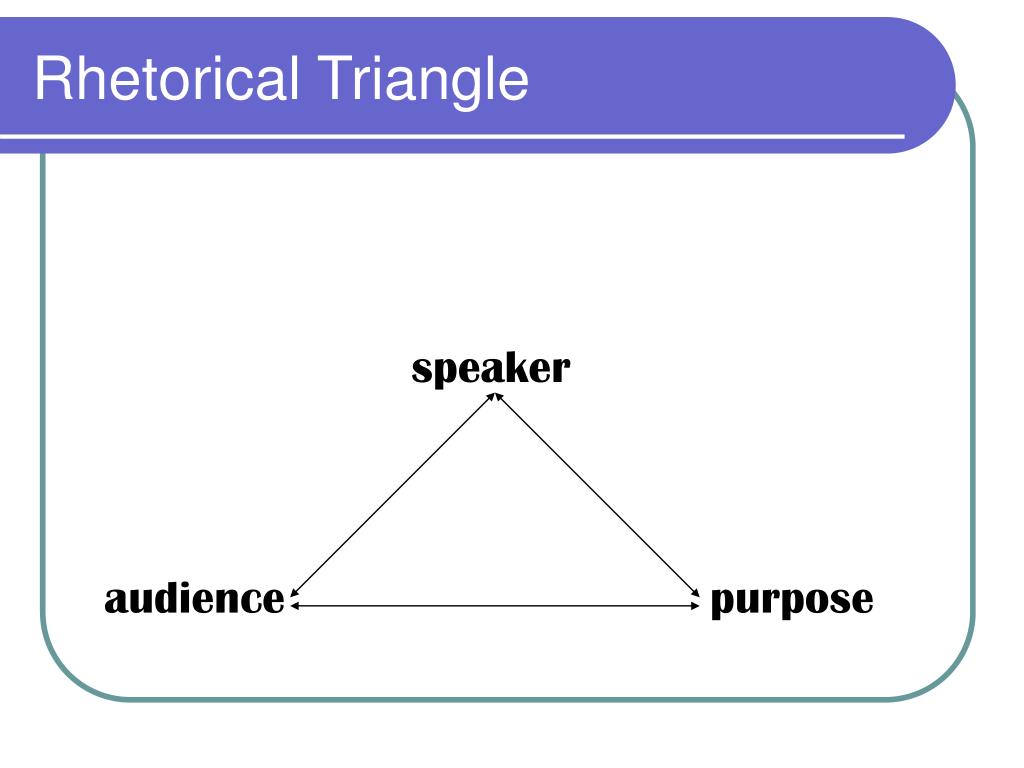 Rhetorical Triangle

speaker

audience

purpose